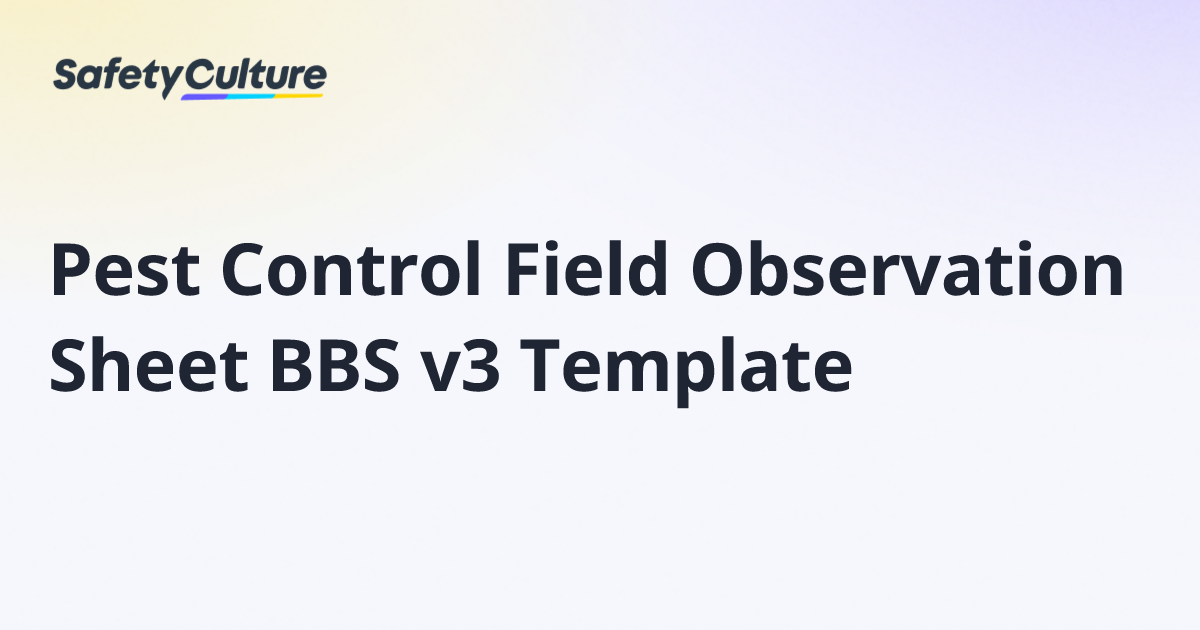 SafetyCulture

Pest Control Field Observation Sheet BBS v3 Template